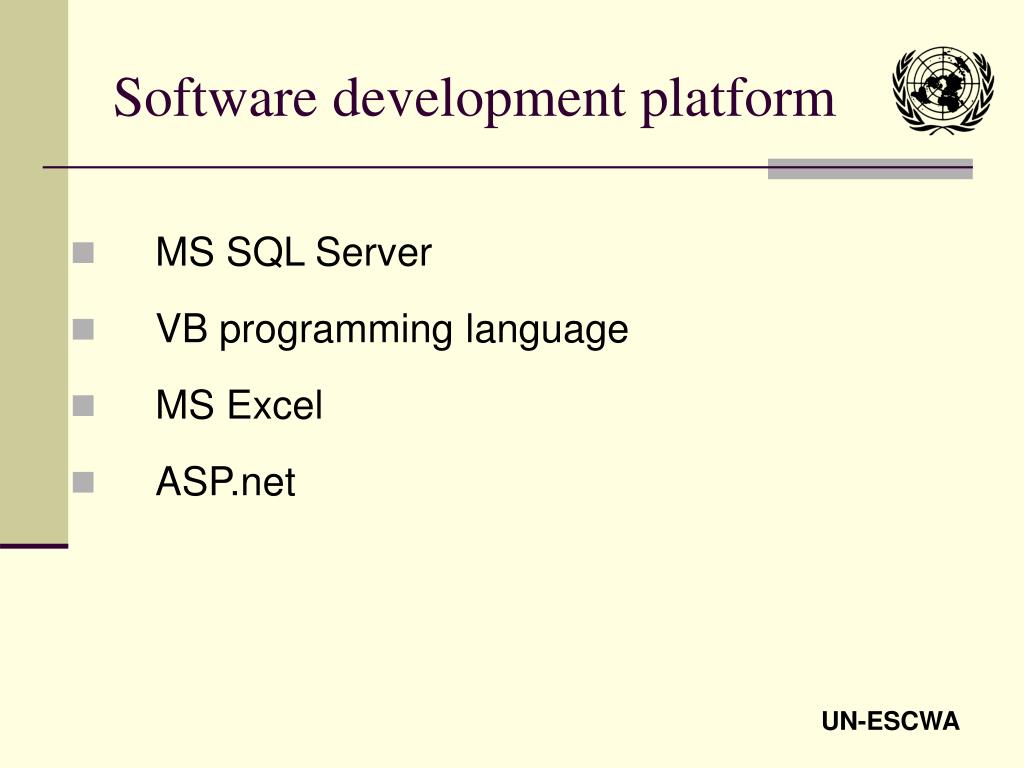 Software development platform

- MS SQL Server
- VB programming language
- MS Excel
- ASP.net

UN-ESCWA